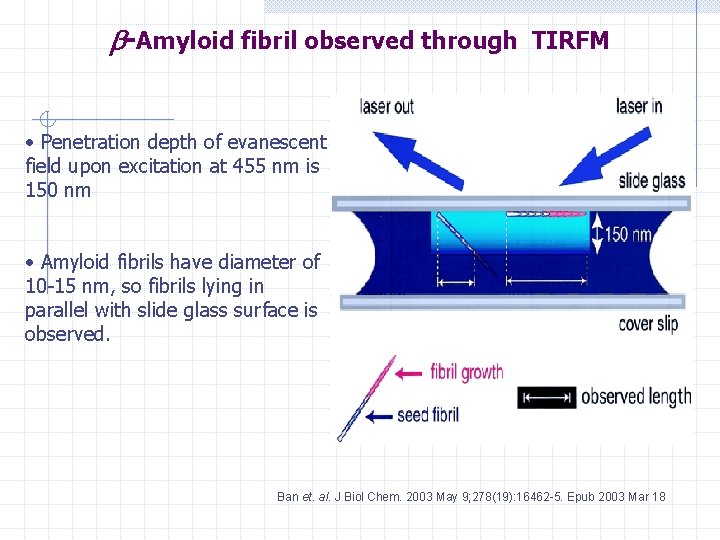 $\beta$-Amyloid fibril observed through TIRFM

• Penetration depth of evanescent field upon excitation at 455 nm is 150 nm

• Amyloid fibrils have diameter of 10-15 nm, so fibrils lying in parallel with slide glass surface is observed.

laser out

laser in

slide glass

150 nm

cover slip

fibril growth

seed fibril

observed length

Ban et. al. J Biol Chem. 2003 May 9;278(19):16462-5. Epub 2003 Mar 18